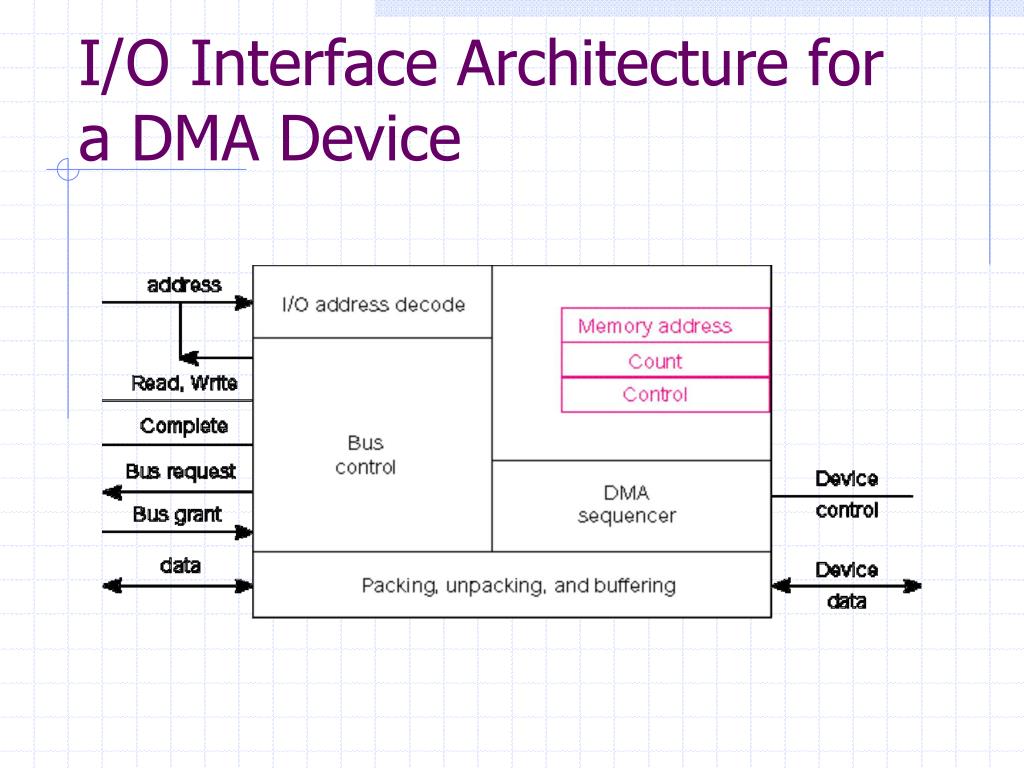 I/O Interface Architecture for a DMA Device

address

Read, Write

Complete

Bus request

Bus grant

data

I/O address decode

Bus control

Memory address

Count

Control

DMA sequencer

Packing, unpacking, and buffering

Device control

Device data